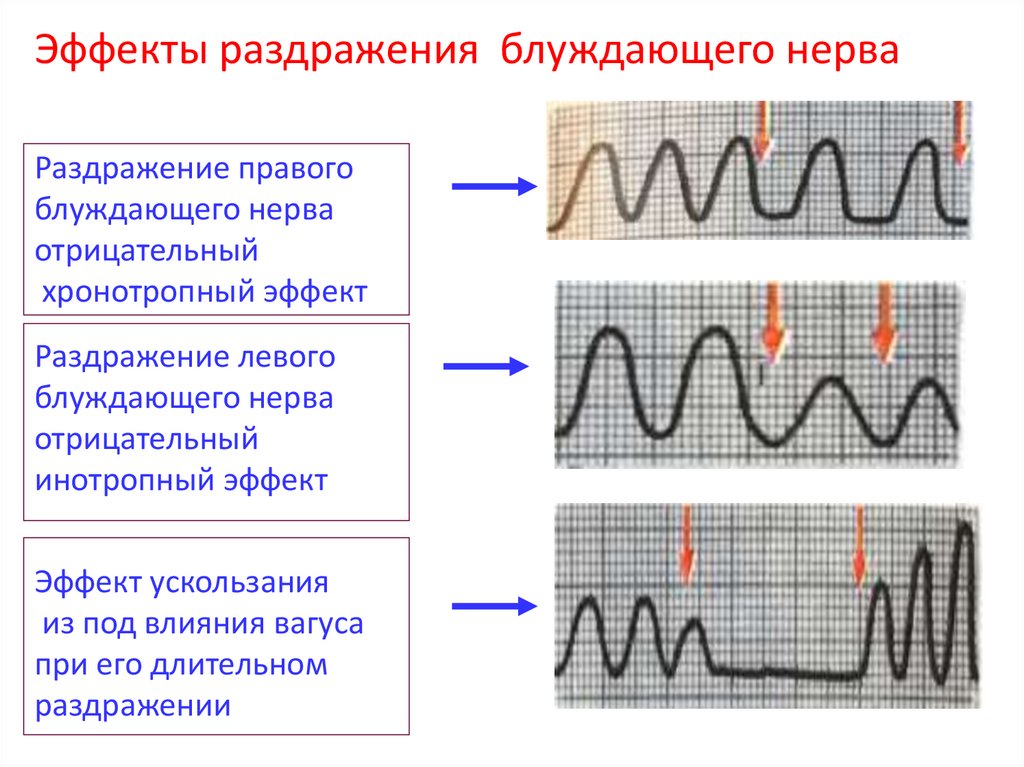 Эффекты раздражения блуждающего нерва

Раздражение правого блуждающего нерва отрицательный хронотропный эффект

Раздражение левого блуждающего нерва отрицательный инотропный эффект

Эффект ускользания из под влияния вагуса при его длительном раздражении